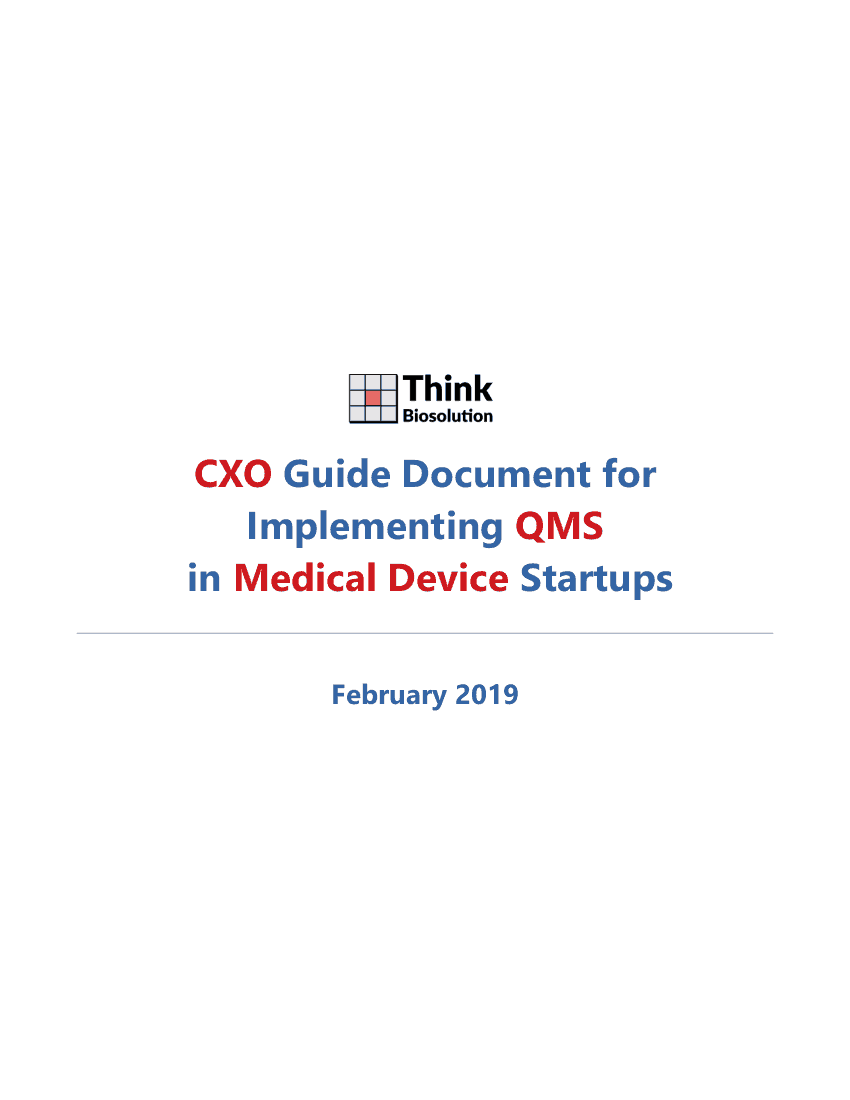 Think
Biosolution

CXO Guide Document for Implementing QMS in Medical Device Startups

February 2019